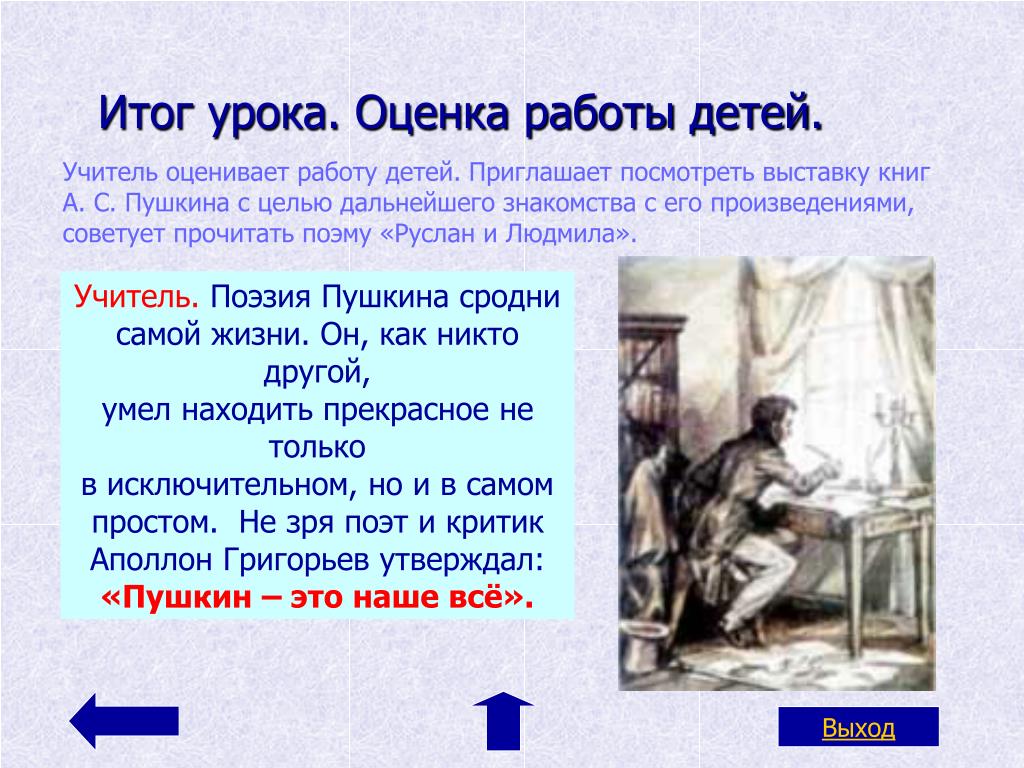 Итог урока. Оценка работы детей.

Учитель оценивает работу детей. Приглашает посмотреть выставку книг А. С. Пушкина с целью дальнейшего знакомства с его произведениями, советует прочитать поэму «Руслан и Людмила».

Учитель. Поэзия Пушкина сродни самой жизни. Он, как никто другой,
умел находить прекрасное не только
в исключительном, но и в самом простом. Не зря поэт и критик Аполлон Григорьев утверждал:
«Пушкин – это наше всё».

Выход